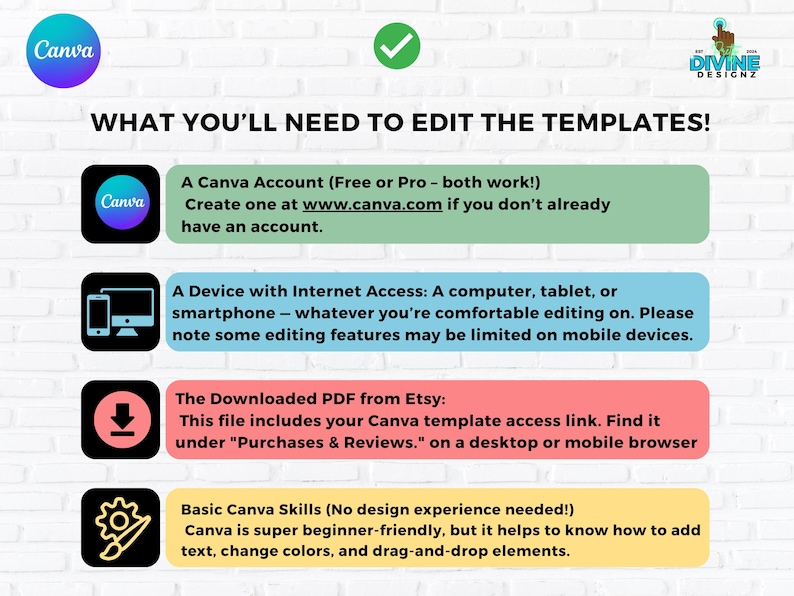 Canva

EST 2024
DIVINE
DESIGNZ

WHAT YOU'LL NEED TO EDIT THE TEMPLATES!

Canva

A Canva Account (Free or Pro – both work!)
Create one at www.canva.com if you don't already have an account.

A Device with Internet Access: A computer, tablet, or smartphone — whatever you're comfortable editing on. Please note some editing features may be limited on mobile devices.

The Downloaded PDF from Etsy:
This file includes your Canva template access link. Find it under "Purchases & Reviews." on a desktop or mobile browser

Basic Canva Skills (No design experience needed!)
Canva is super beginner-friendly, but it helps to know how to add text, change colors, and drag-and-drop elements.